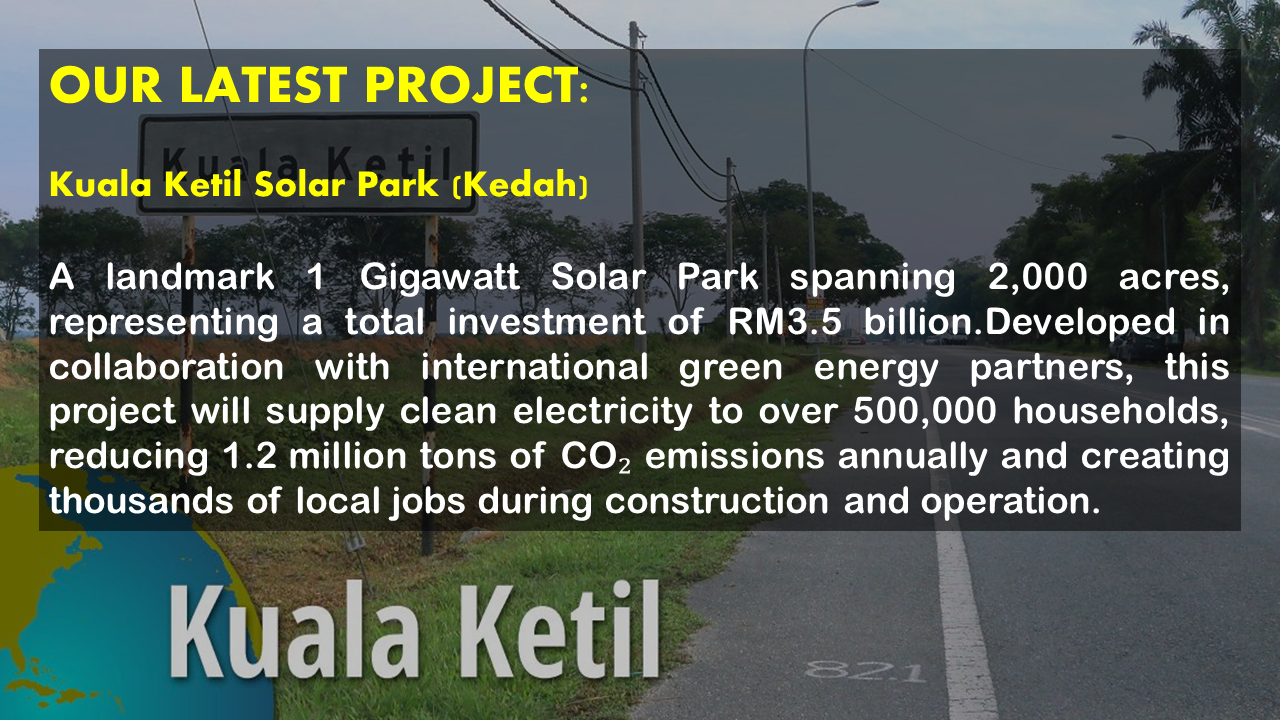 OUR LATEST PROJECT:

Kuala Ketil

Kuala Ketil Solar Park (Kedah)

A landmark 1 Gigawatt Solar Park spanning 2,000 acres, representing a total investment of RM3.5 billion.Developed in collaboration with international green energy partners, this project will supply clean electricity to over 500,000 households, reducing 1.2 million tons of $CO_2$ emissions annually and creating thousands of local jobs during construction and operation.

Kuala Ketil

821